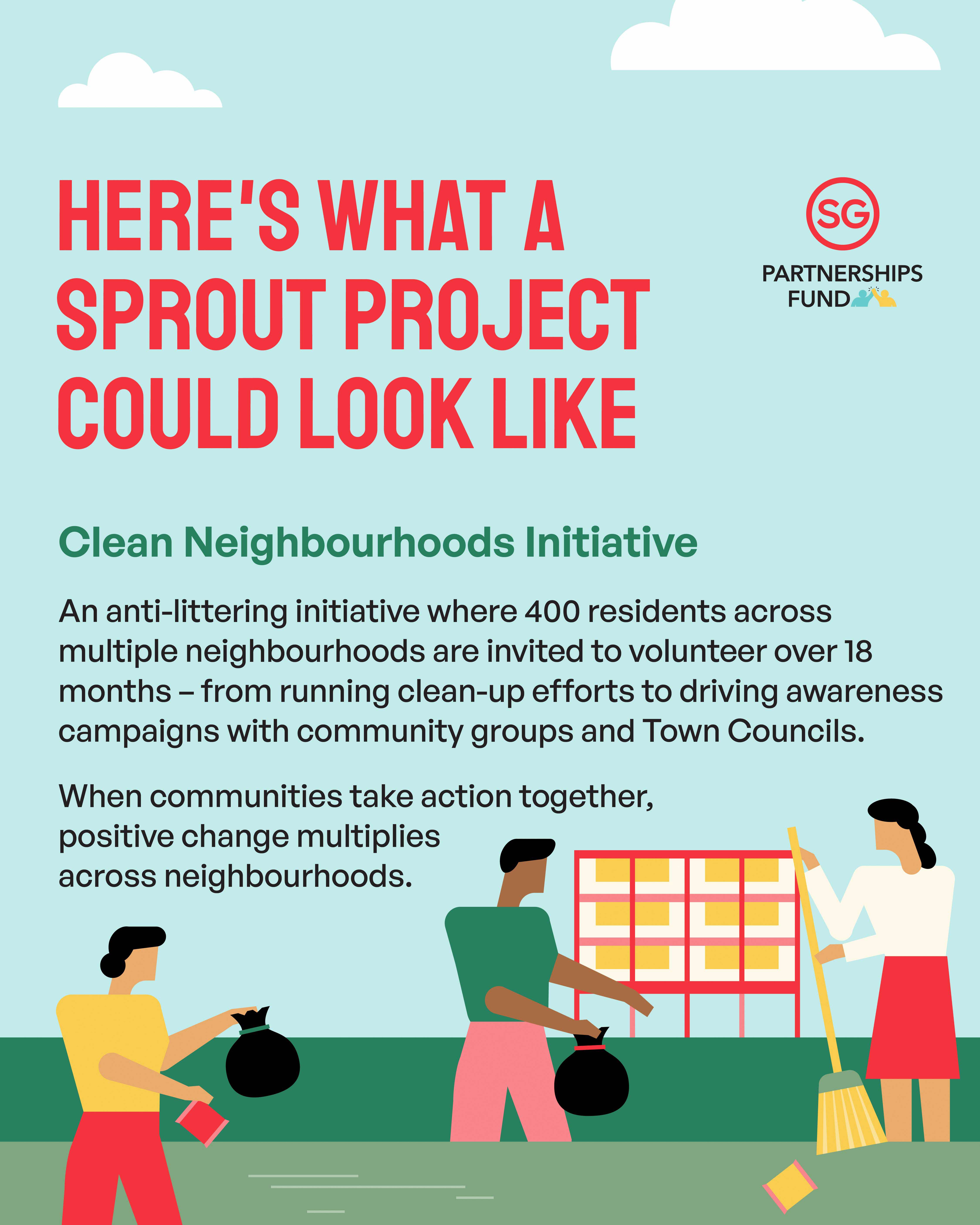 HERE'S WHAT A SPROUT PROJECT COULD LOOK LIKE

SG

PARTNERSHIPS FUND

Clean Neighbourhoods Initiative

An anti-littering initiative where 400 residents across multiple neighbourhoods are invited to volunteer over 18 months – from running clean-up efforts to driving awareness campaigns with community groups and Town Councils.

When communities take action together, positive change multiplies across neighbourhoods.